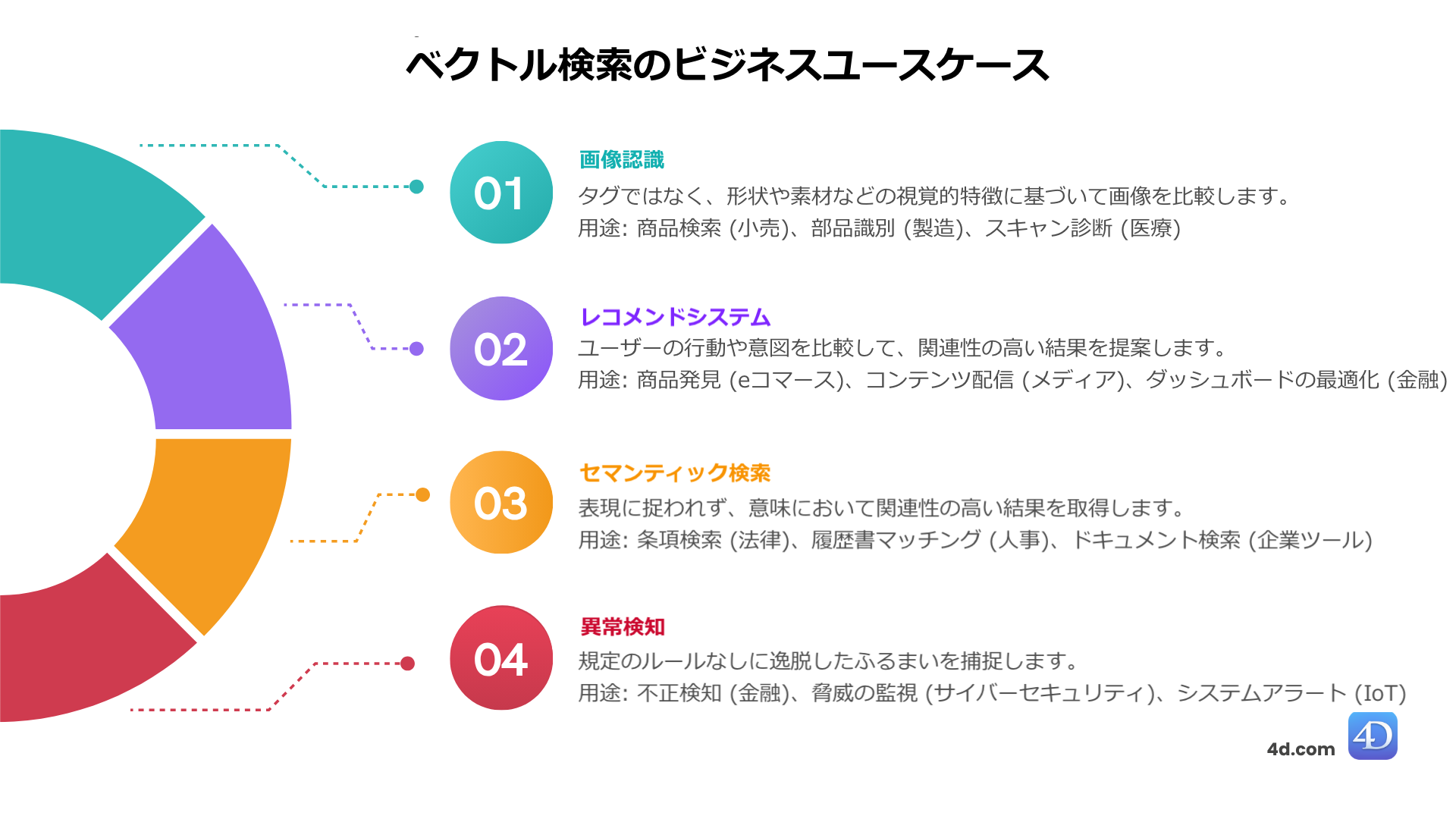 ベクトル検索のビジネスユースケース

01
画像認識
タグではなく、形状や素材などの視覚的特徴に基づいて画像を比較します。
用途: 商品検索 (小売)、部品識別 (製造)、スキャン診断 (医療)

02
レコメンドシステム
ユーザーの行動や意図を比較して、関連性の高い結果を提案します。
用途: 商品発見 (eコマース)、コンテンツ配信 (メディア)、ダッシュボードの最適化 (金融)

03
セマンティック検索
表現に捉われず、意味において関連性の高い結果を取得します。
用途: 条項検索 (法律)、履歴書マッチング (人事)、ドキュメント検索 (企業ツール)

04
異常検知
規定のルールなしに逸脱したふるまいを捕捉します。
用途: 不正検知 (金融)、脅威の監視 (サイバーセキュリティ)、システムアラート (IoT)

4d.com
4D